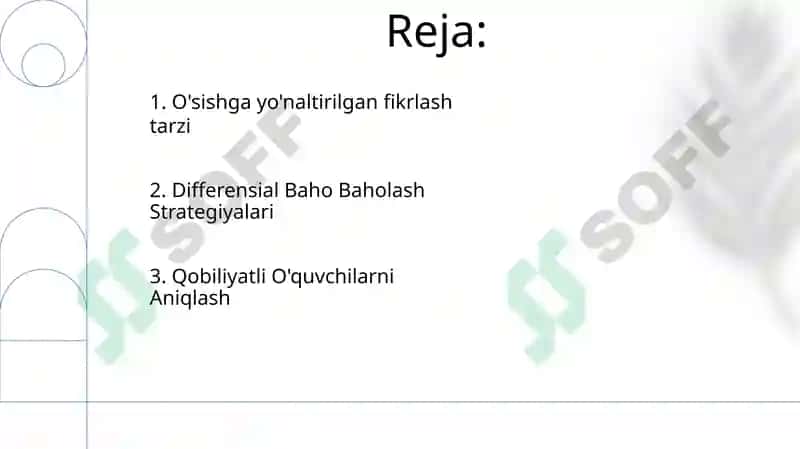 Reja:

1. O'sishga yo'naltirilgan fikrlash tarzi

2. Differensial Baho Baholash Strategiyalari

3. Qobiliyatli O'quvchilarni Aniqlash

SOFF

SOFF